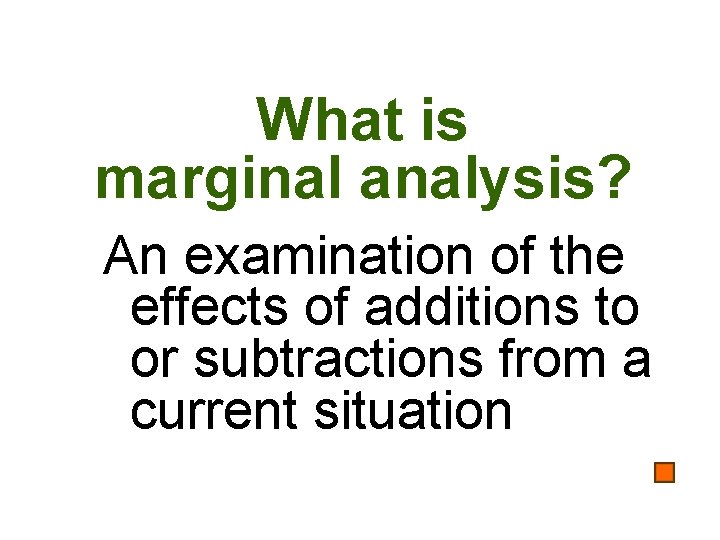 What is marginal analysis?

An examination of the effects of additions to or subtractions from a current situation